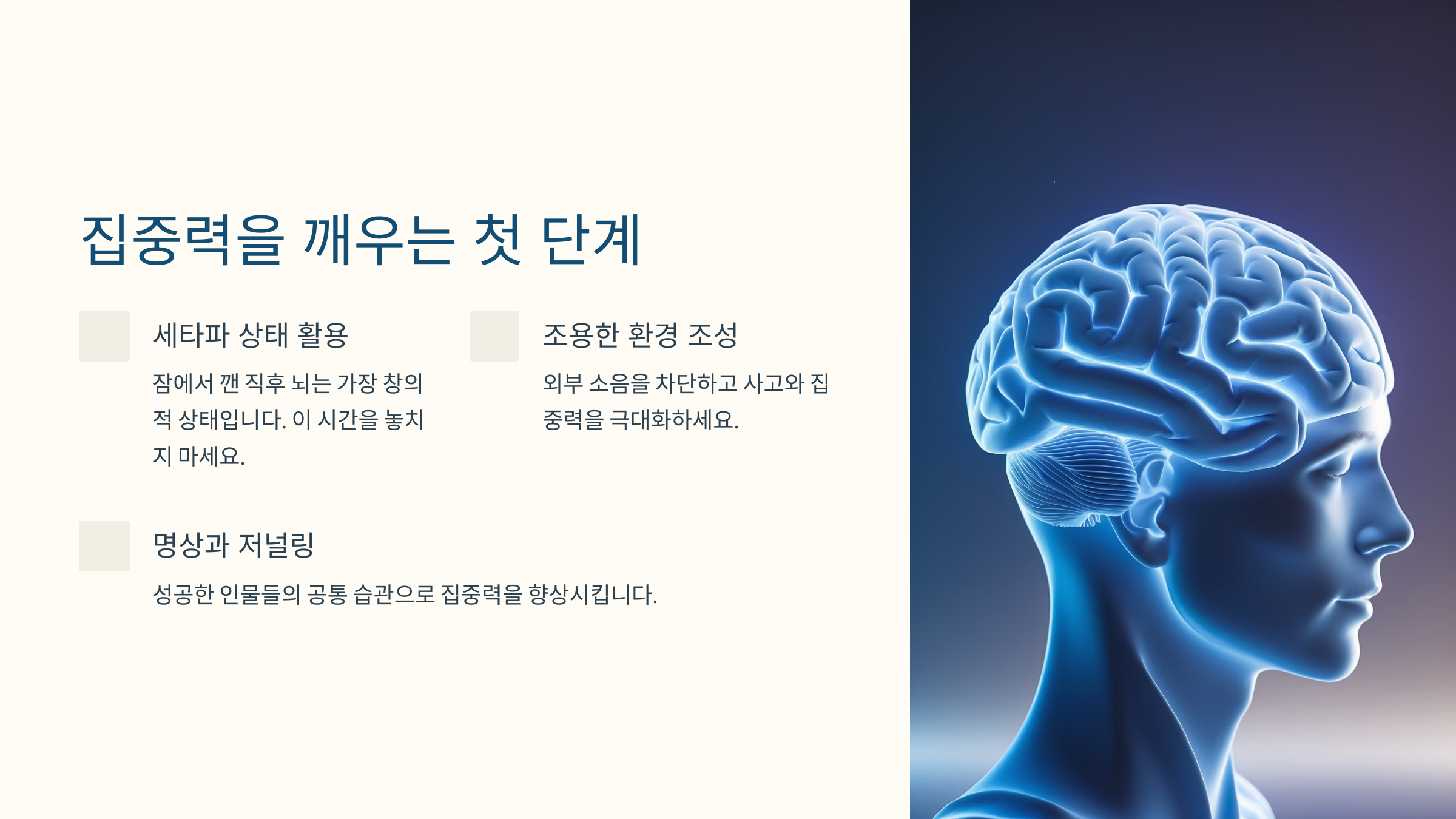 집중력을 깨우는 첫 단계

세타파 상태 활용

잠에서 깬 직후 뇌는 가장 창의적 상태입니다. 이 시간을 놓치지 마세요.

조용한 환경 조성

외부 소음을 차단하고 사고와 집중력을 극대화하세요.

명상과 저널링

성공한 인물들의 공통 습관으로 집중력을 향상시킵니다.